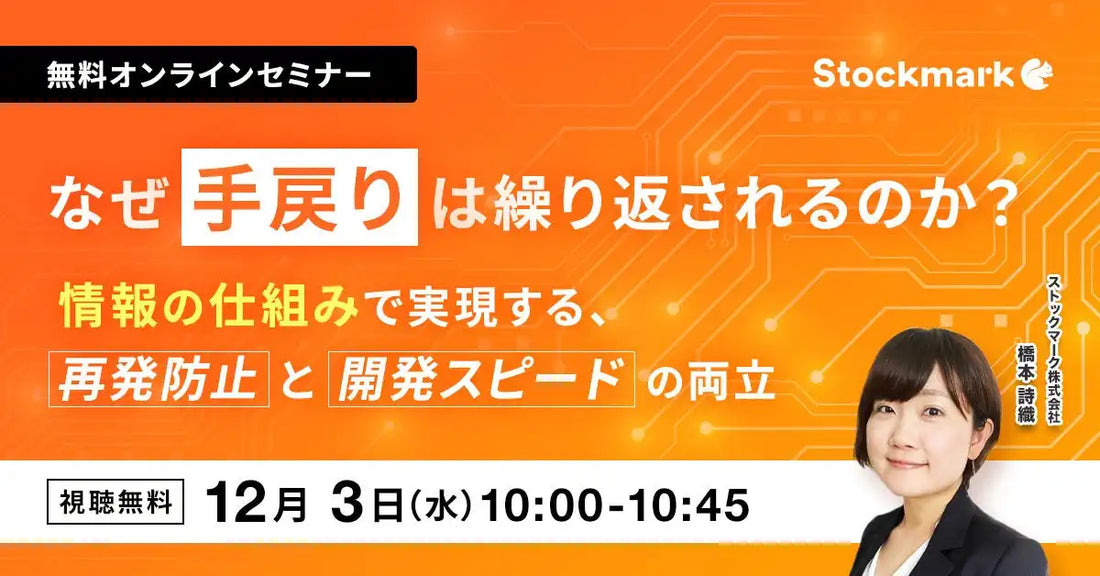 無料オンラインセミナー

Stockmark

なぜ 手戻り は繰り返されるのか？

情報の仕組みで実現する、
再発防止 と 開発スピード の両立

ストックマーク株式会社
橋本 詩織

視聴無料 12月 3日（水）10:00-10:45